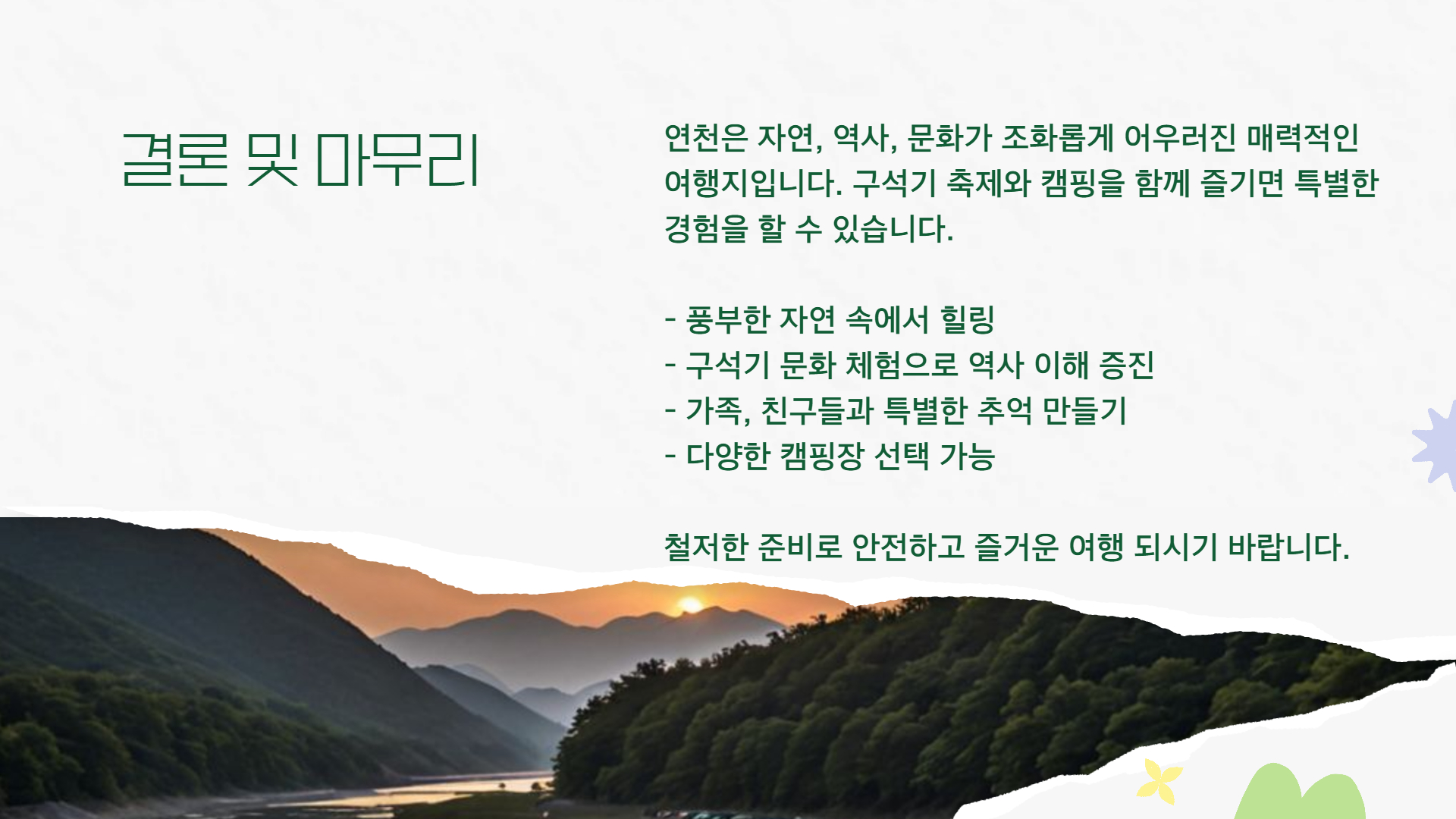 결론 및 마무리

연천은 자연, 역사, 문화가 조화롭게 어우러진 매력적인 여행지입니다. 구석기 축제와 캠핑을 함께 즐기면 특별한 경험을 할 수 있습니다.

- 풍부한 자연 속에서 힐링
- 구석기 문화 체험으로 역사 이해 증진
- 가족, 친구들과 특별한 추억 만들기
- 다양한 캠핑장 선택 가능

철저한 준비로 안전하고 즐거운 여행 되시기 바랍니다.